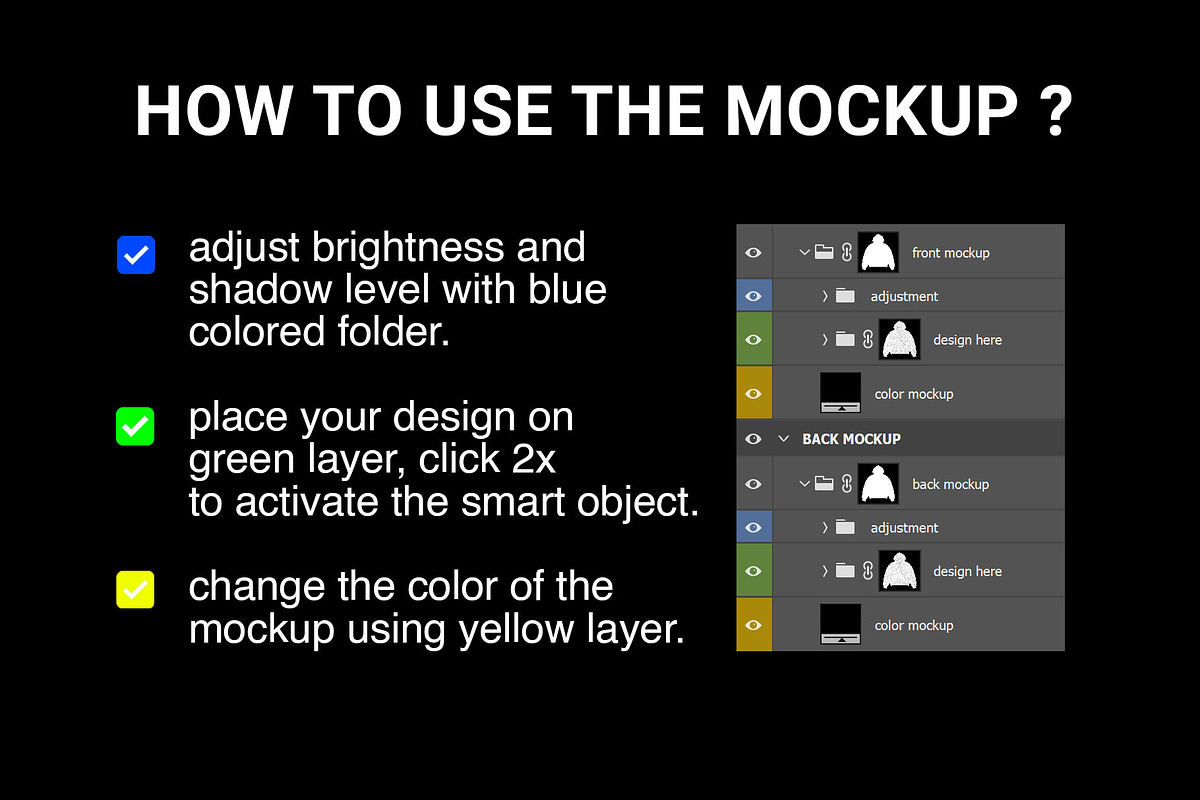 HOW TO USE THE MOCKUP ?

adjust brightness and shadow level with blue colored folder.

place your design on green layer, click 2x to activate the smart object.

change the color of the mockup using yellow layer.

front mockup
adjustment
design here
color mockup
BACK MOCKUP
back mockup
adjustment
design here
color mockup